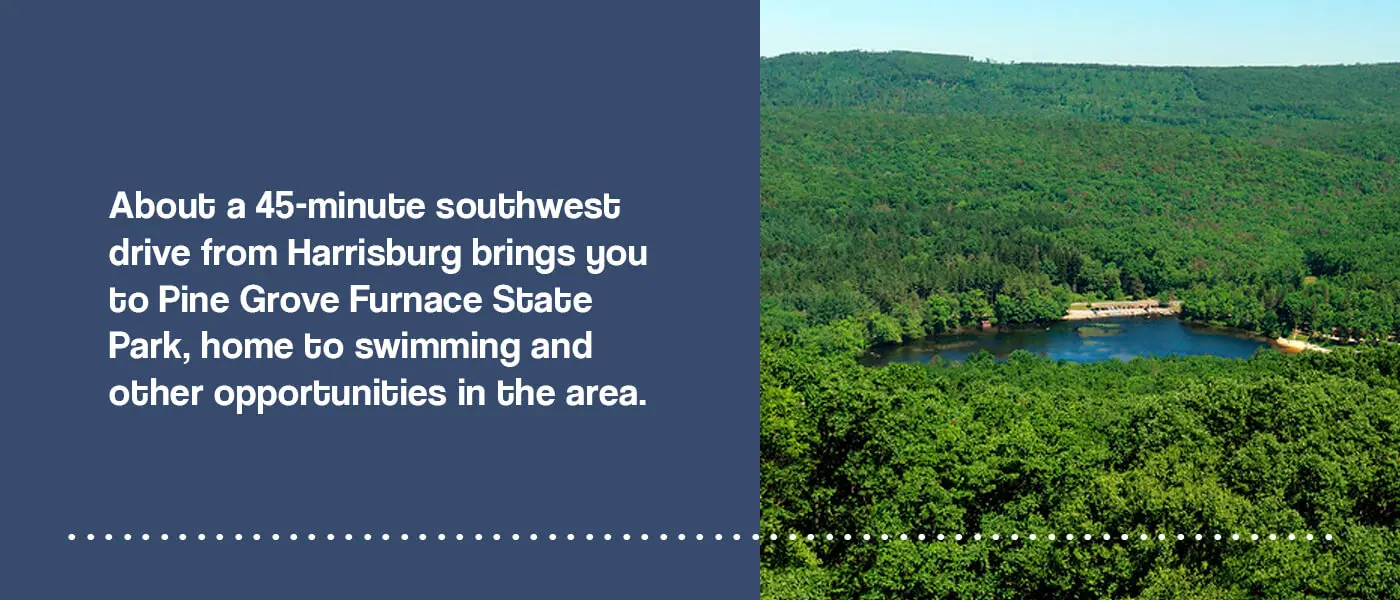 About a 45-minute southwest drive from Harrisburg brings you to Pine Grove Furnace State Park, home to swimming and other opportunities in the area.